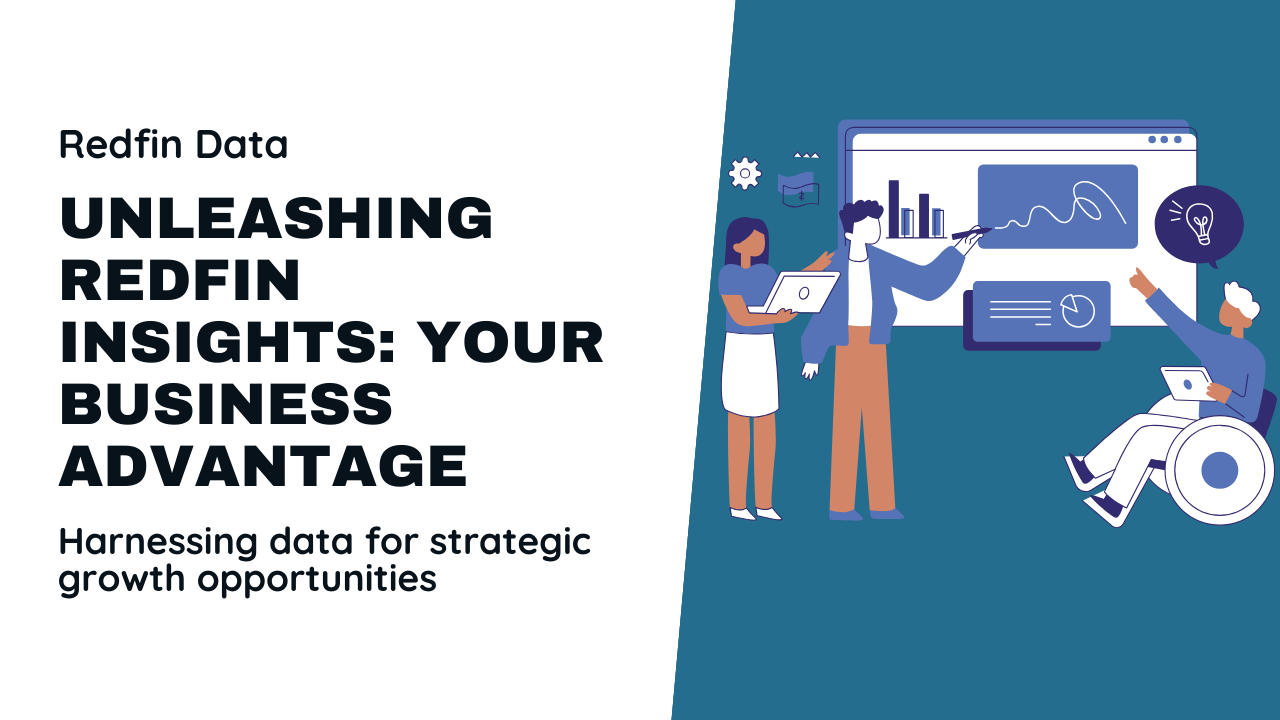 Redfin Data

UNLEASHING REDFIN INSIGHTS: YOUR BUSINESS ADVANTAGE

Harnessing data for strategic growth opportunities